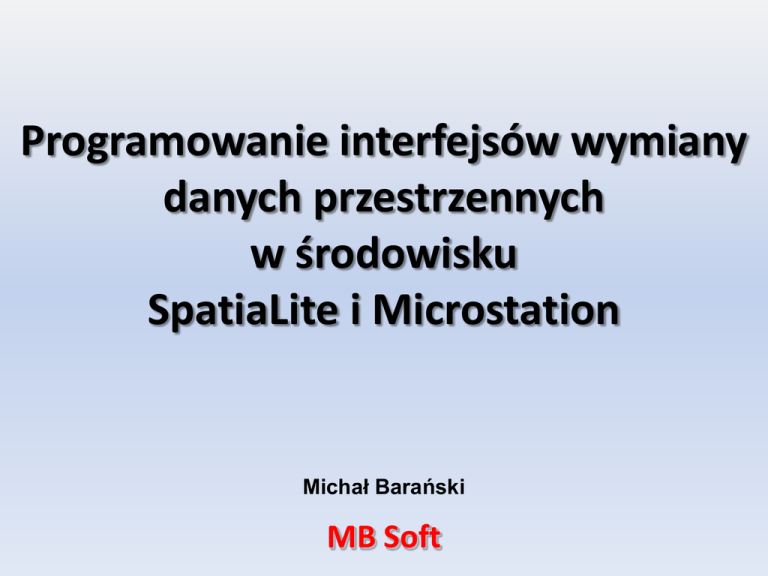 Programowanie interfejsów wymiany danych przestrzennych w środowisku SpatiaLite i Microstation

Michał Barański

MB Soft